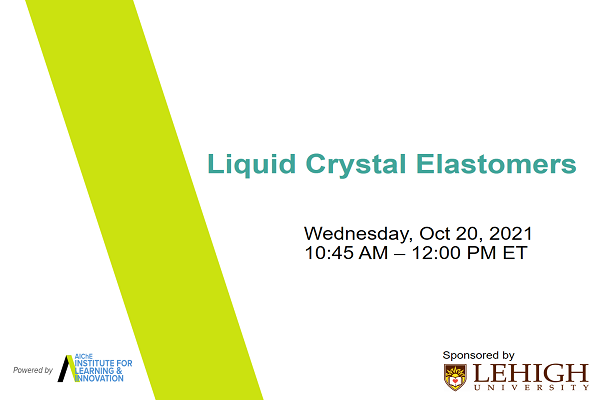 Liquid Crystal Elastomers

Wednesday, Oct 20, 2021
10:45 AM – 12:00 PM ET

Powered by AIChE INSTITUTE FOR LEARNING & INNOVATION

Sponsored by
LEHIGH UNIVERSITY